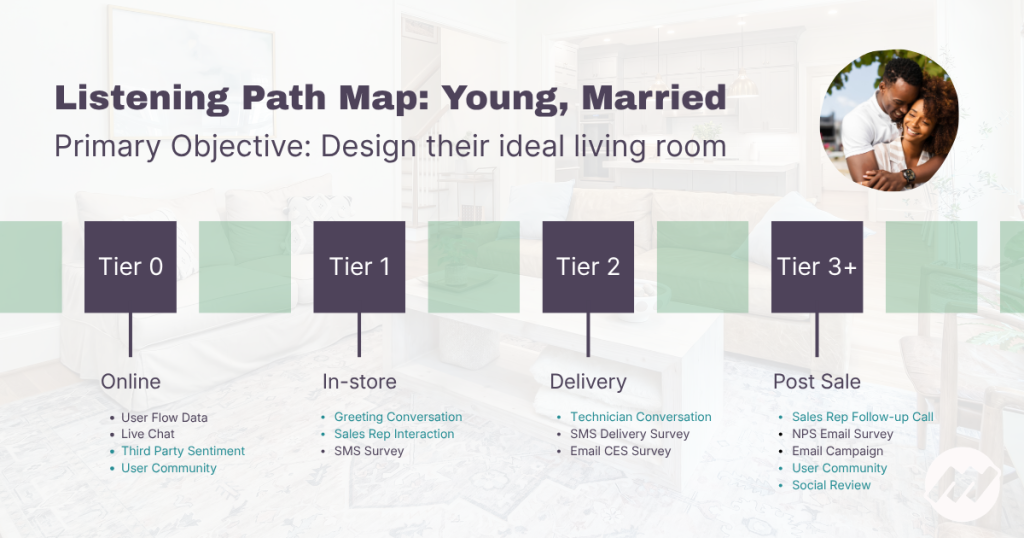 Listening Path Map: Young, Married
Primary Objective: Design their ideal living room

Tier 0

Online
- User Flow Data
- Live Chat
- Third Party Sentiment
- User Community

Tier 1

In-store
- Greeting Conversation
- Sales Rep Interaction
- SMS Survey

Tier 2

Delivery
- Technician Conversation
- SMS Delivery Survey
- Email CES Survey

Tier 3+

Post Sale
- Sales Rep Follow-up Call
- NPS Email Survey
- Email Campaign
- User Community
- Social Review